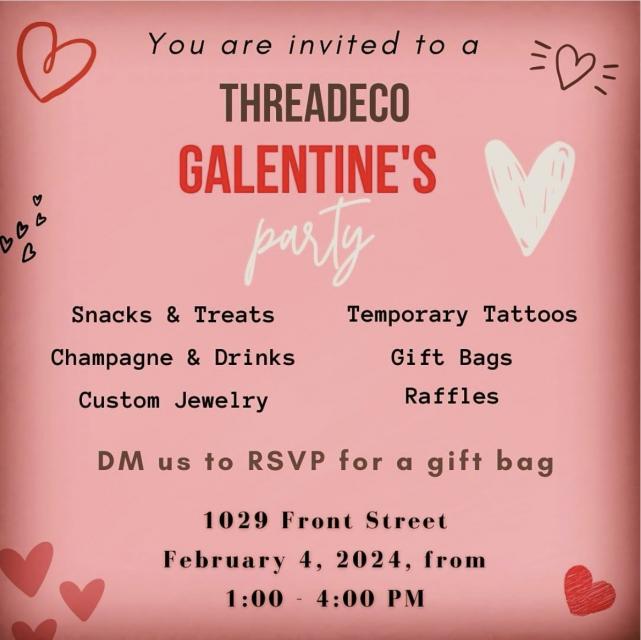 You are invited to a

THREADECO

GALENTINE'S

party

Snacks & Treats

Champagne & Drinks

Custom Jewelry

Temporary Tattoos

Gift Bags

Raffles

DM us to RSVP for a gift bag

1029 Front Street

February 4, 2024, from

1:00 - 4:00 PM